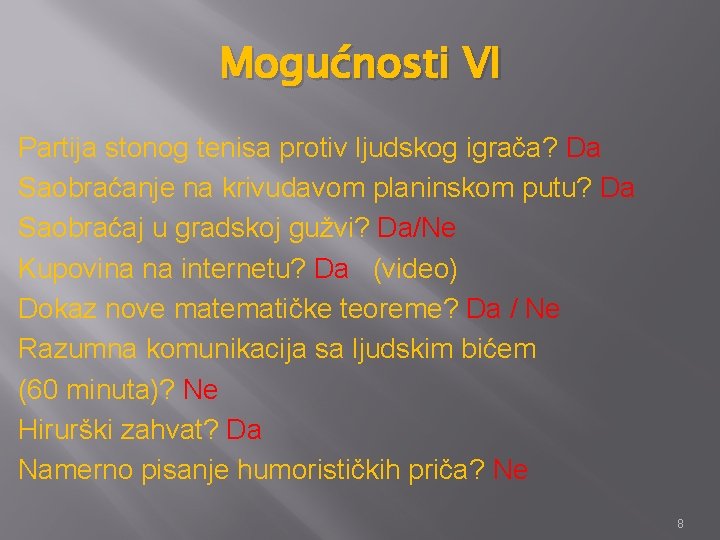 Mogućnosti VI

Partija stonog tenisa protiv ljudskog igrača? Da
Saobraćanje na krivudavom planinskom putu? Da
Saobraćaj u gradskoj gužvi? Da/Ne
Kupovina na internetu? Da (video)
Dokaz nove matematičke teoreme? Da / Ne
Razumna komunikacija sa ljudskim bićem (60 minuta)? Ne
Hirurški zahvat? Da
Namerno pisanje humorističkih priča? Ne

8